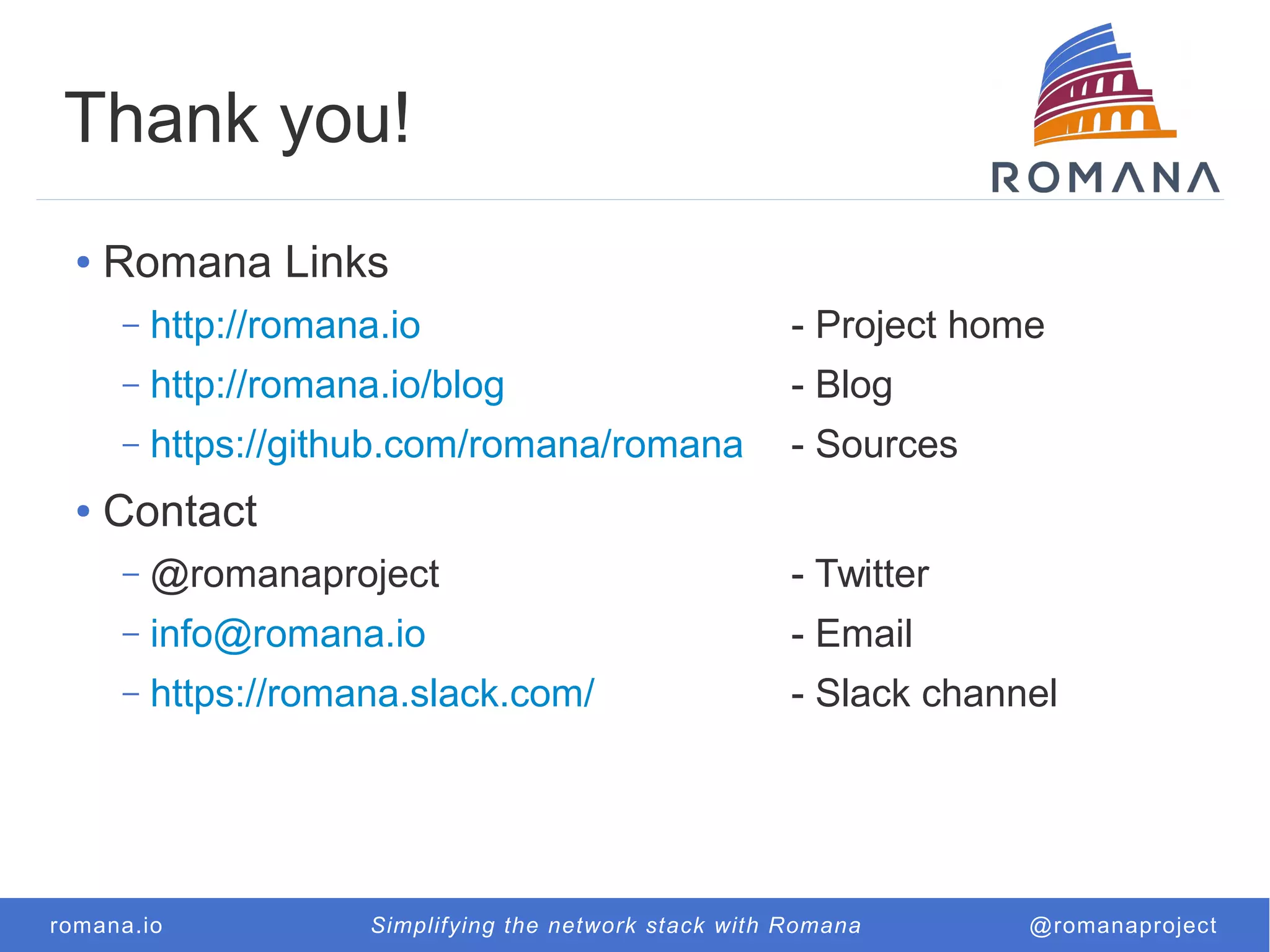 Thank you!

ROMANA

• Romana Links
 – http://romana.io - Project home
 – http://romana.io/blog - Blog
 – https://github.com/romana/romana - Sources
• Contact
 – @romanaproject - Twitter
 – info@romana.io - Email
 – https://romana.slack.com/ - Slack channel

romana.io Simplifying the network stack with Romana @romanaproject